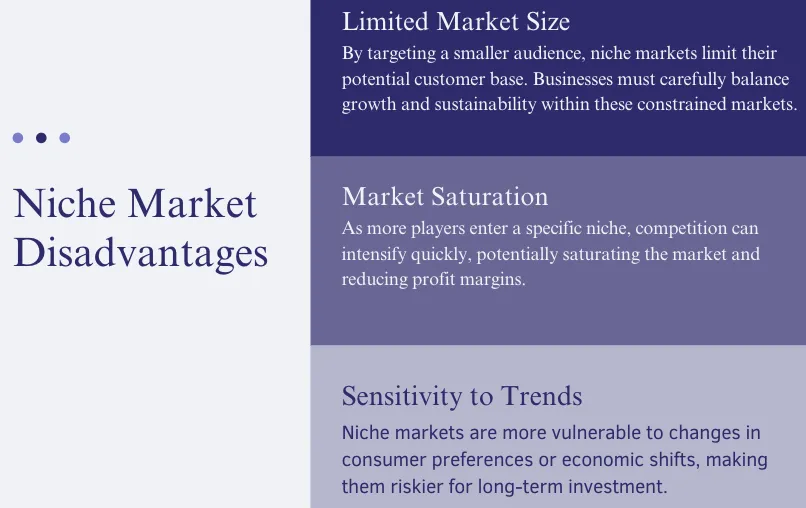 Niche Market Disadvantages

Limited Market Size

By targeting a smaller audience, niche markets limit their potential customer base. Businesses must carefully balance growth and sustainability within these constrained markets.

Market Saturation

As more players enter a specific niche, competition can intensify quickly, potentially saturating the market and reducing profit margins.

Sensitivity to Trends

Niche markets are more vulnerable to changes in consumer preferences or economic shifts, making them riskier for long-term investment.